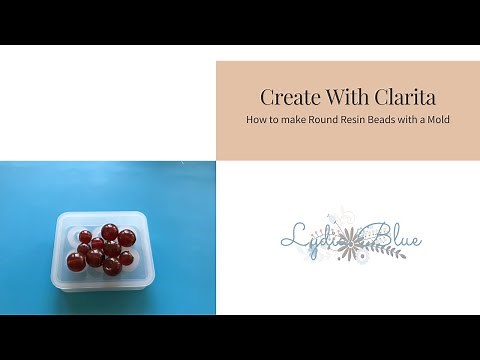 Create With Clarita

How to make Round Resin Beads with a Mold

Lydia Blue